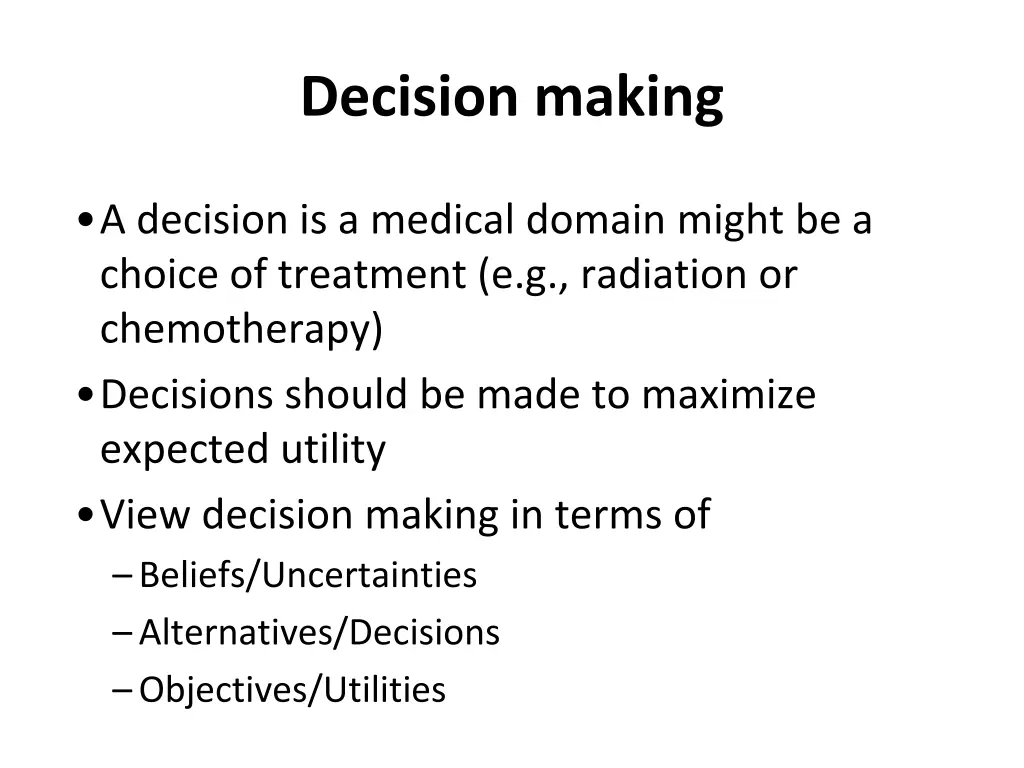 Decision making

• A decision is a medical domain might be a choice of treatment (e.g., radiation or chemotherapy)
• Decisions should be made to maximize expected utility
• View decision making in terms of
– Beliefs/Uncertainties
– Alternatives/Decisions
– Objectives/Utilities